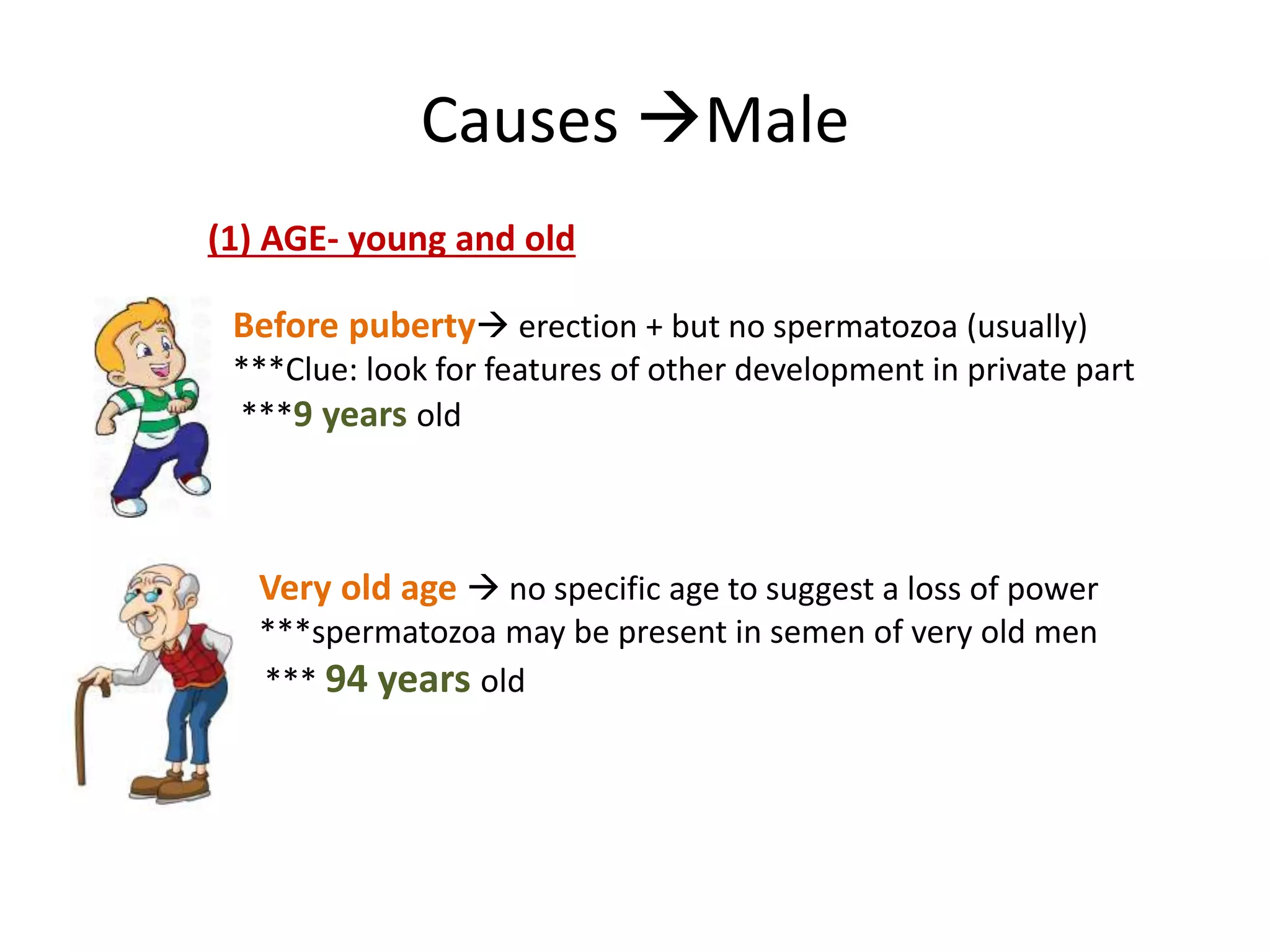 Causes →Male

(1) AGE- young and old

Before puberty→ erection + but no spermatozoa (usually)
***Clue: look for features of other development in private part
***9 years old

Very old age → no specific age to suggest a loss of power
***spermatozoa may be present in semen of very old men
*** 94 years old